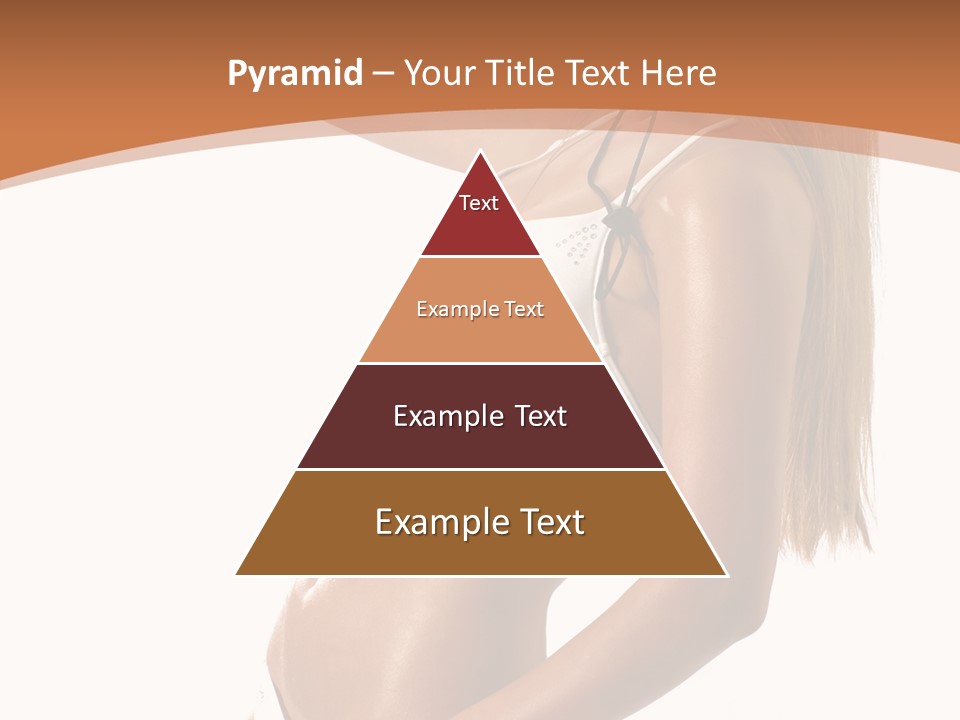 Pyramid – Your Title Text Here

Text

Example Text

Example Text

Example Text